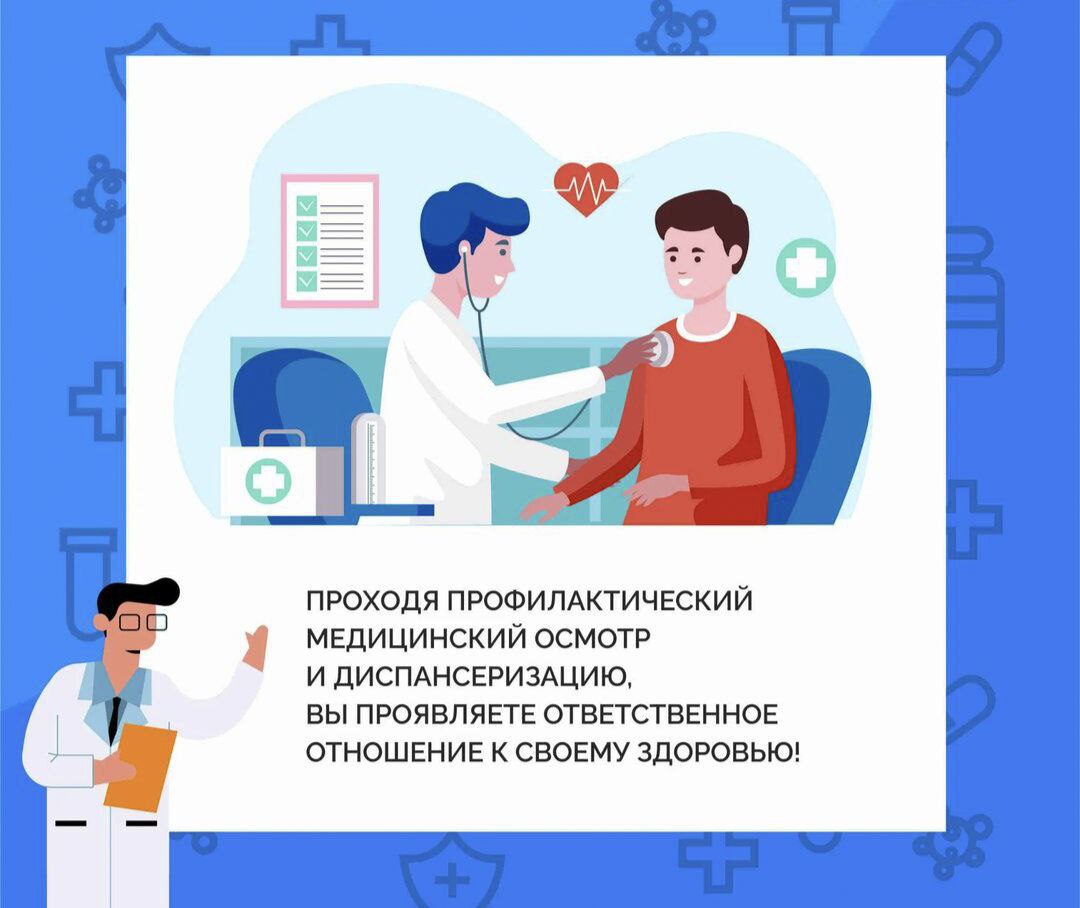 ПРОХОДЯ ПРОФИЛАКТИЧЕСКИЙ МЕДИЦИНСКИЙ ОСМОТР И ДИСПАНСЕРИЗАЦИЮ, ВЫ ПРОЯВЛЯЕТЕ ОТВЕТСТВЕННОЕ ОТНОШЕНИЕ К СВОЕМУ ЗДОРОВЬЮ!